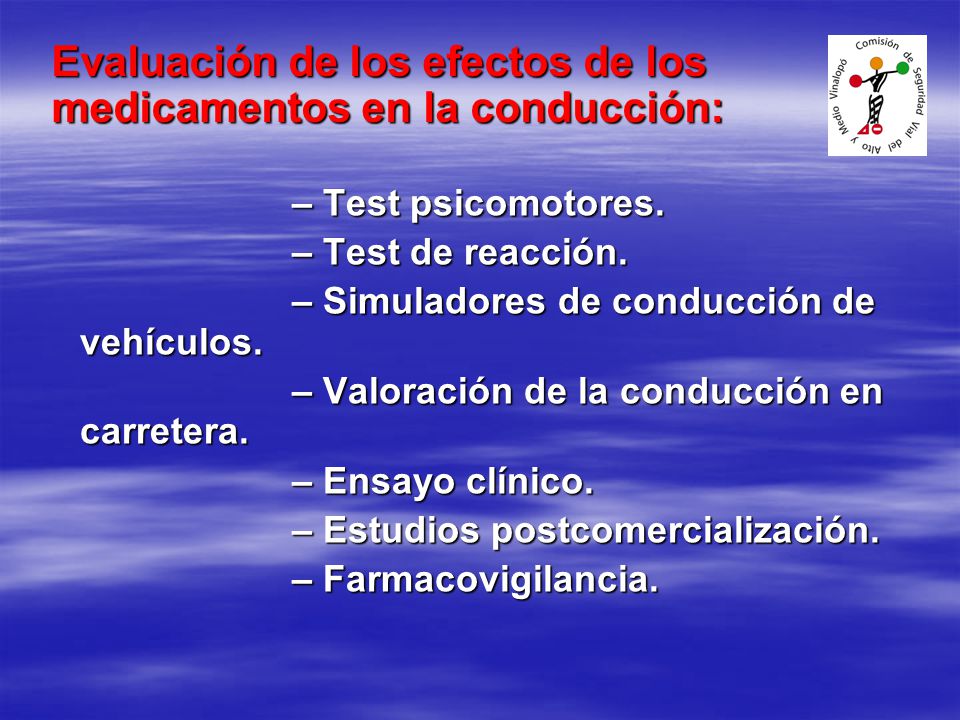 Evaluación de los efectos de los medicamentos en la conducción:

Comisión de Seguridad Vial del Alto y Medio Vinalopó

– Test psicomotores.
– Test de reacción.
– Simuladores de conducción de vehículos.
– Valoración de la conducción en carretera.
– Ensayo clínico.
– Estudios postcomercialización.
– Farmacovigilancia.